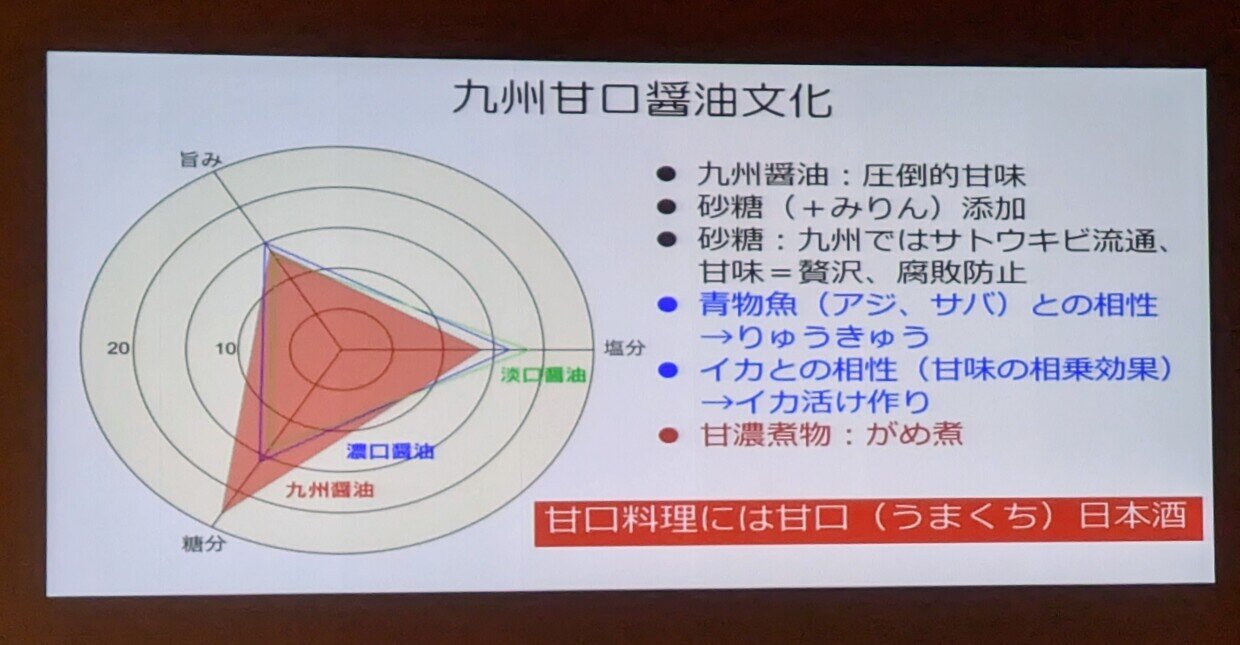 九州甘口醤油文化

旨み
20
10
塩分
淡口醤油
濃口醤油
九州醤油
糖分

● 九州醤油：圧倒的甘味
● 砂糖（＋みりん）添加
● 砂糖：九州ではサトウキビ流通、甘味＝贅沢、腐敗防止
● 青物魚（アジ、サバ）との相性 →りゅうきゅう
● イカとの相性（甘味の相乗効果） →イカ活け作り
● 甘濃煮物：がめ煮

甘口料理には甘口（うまくち）日本酒